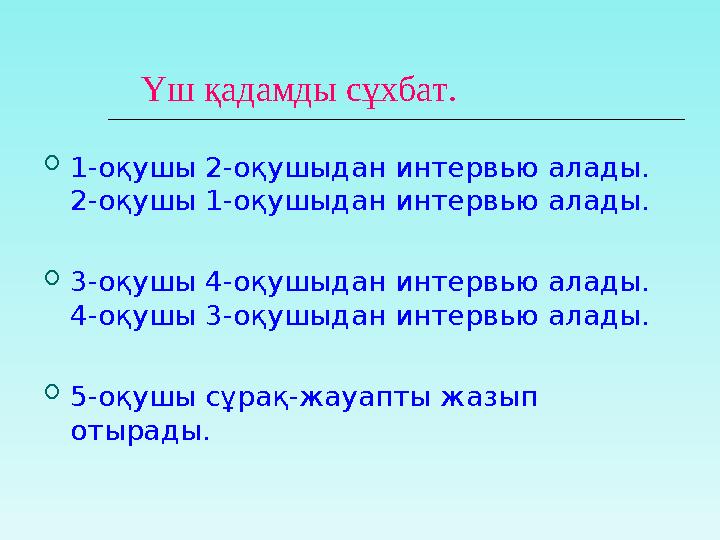 Үш қадамды сұхбат.

1-оқушы 2-оқушыдан интервью алады. 2-оқушы 1-оқушыдан интервью алады.

3-оқушы 4-оқушыдан интервью алады. 4-оқушы 3-оқушыдан интервью алады.

5-оқушы сұрақ-жауапты жазып отырады.